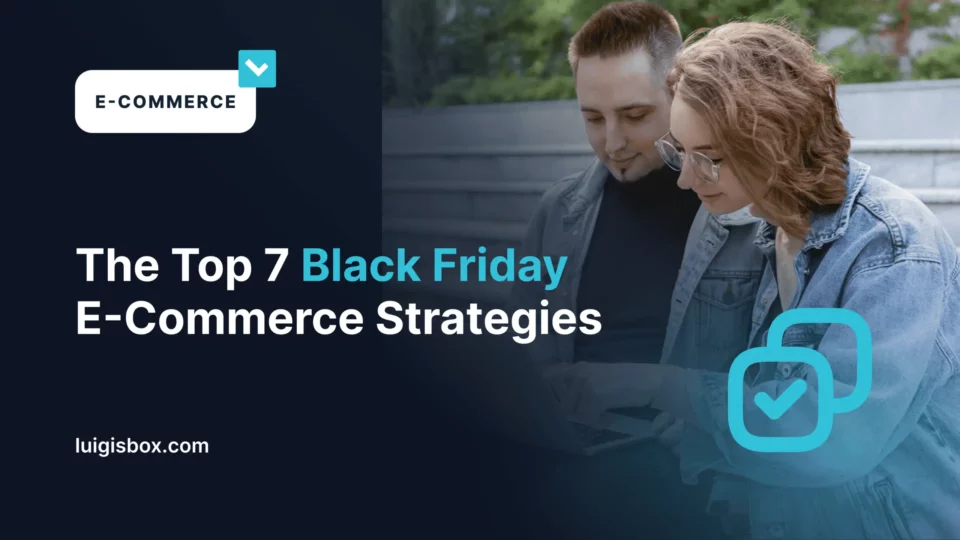 E-COMMERCE

The Top 7 Black Friday E-Commerce Strategies

luigisbox.com